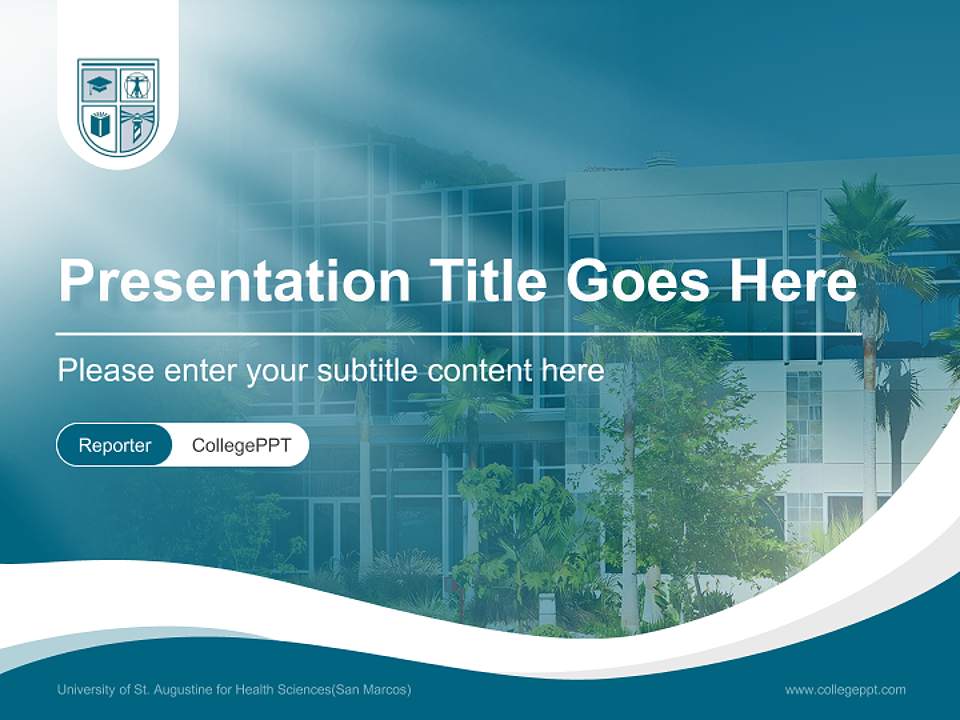 Presentation Title Goes Here

Please enter your subtitle content here

Reporter CollegePPT

University of St. Augustine for Health Sciences(San Marcos)

www.collegeppt.com